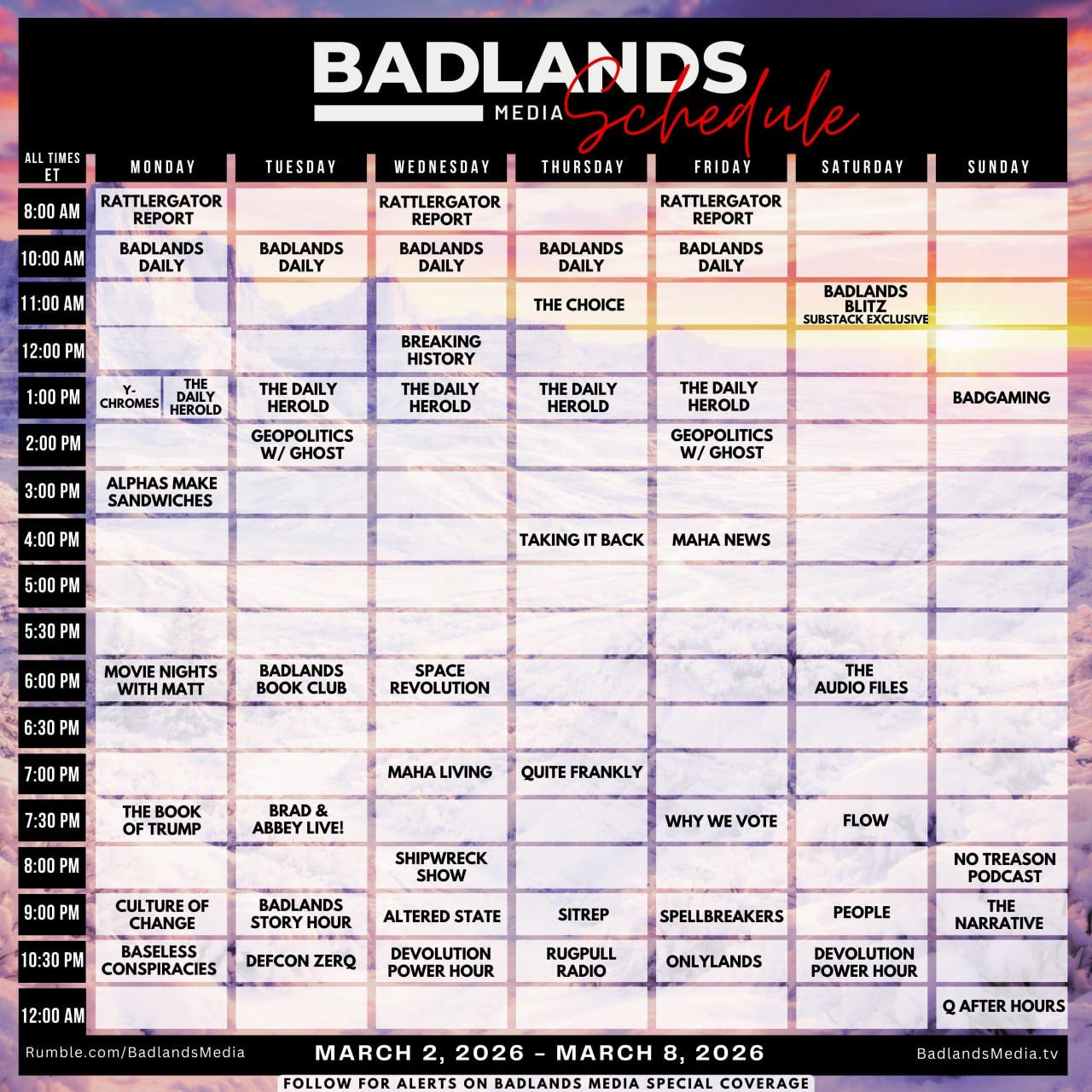 BADLANDS MEDIA Schedule

| ALL TIMES ET | MONDAY | TUESDAY | WEDNESDAY | THURSDAY | FRIDAY | SATURDAY | SUNDAY |
|---|---|---|---|---|---|---|---|
| 8:00 AM | RATTLERGATOR REPORT | | RATTLERGATOR REPORT | | RATTLERGATOR REPORT | | |
| 10:00 AM | BADLANDS DAILY | BADLANDS DAILY | BADLANDS DAILY | BADLANDS DAILY | BADLANDS DAILY | | |
| 11:00 AM | | | | THE CHOICE | | BADLANDS BLITZ SUBSTACK EXCLUSIVE | |
| 12:00 PM | | | BREAKING HISTORY | | | | |
| 1:00 PM | Y-CHROMES / THE DAILY HEROLD | THE DAILY HEROLD | THE DAILY HEROLD | THE DAILY HEROLD | THE DAILY HEROLD | | BADGAMING |
| 2:00 PM | | GEOPOLITICS W/ GHOST | | | GEOPOLITICS W/ GHOST | | |
| 3:00 PM | ALPHAS MAKE SANDWICHES | | | | | | |
| 4:00 PM | | | | TAKING IT BACK | MAHA NEWS | | |
| 5:00 PM | | | | | | | |
| 5:30 PM | | | | | | | |
| 6:00 PM | MOVIE NIGHTS WITH MATT | BADLANDS BOOK CLUB | SPACE REVOLUTION | | | THE AUDIO FILES | |
| 6:30 PM | | | | | | | |
| 7:00 PM | | | MAHA LIVING | QUITE FRANKLY | | | |
| 7:30 PM | THE BOOK OF TRUMP | BRAD & ABBEY LIVE! | | | WHY WE VOTE | FLOW | |
| 8:00 PM | | | SHIPWRECK SHOW | | | | NO TREASON PODCAST |
| 9:00 PM | CULTURE OF CHANGE | BADLANDS STORY HOUR | ALTERED STATE | SITREP | SPELLBREAKERS | PEOPLE | THE NARRATIVE |
| 10:30 PM | BASELESS CONSPIRACIES | DEFCON ZERQ | DEVOLUTION POWER HOUR | RUGPULL RADIO | ONLYLANDS | DEVOLUTION POWER HOUR | |
| 12:00 AM | | | | | | | Q AFTER HOURS |

Rumble.com/BadlandsMedia MARCH 2, 2026 – MARCH 8, 2026 BadlandsMedia.tv

FOLLOW FOR ALERTS ON BADLANDS MEDIA SPECIAL COVERAGE